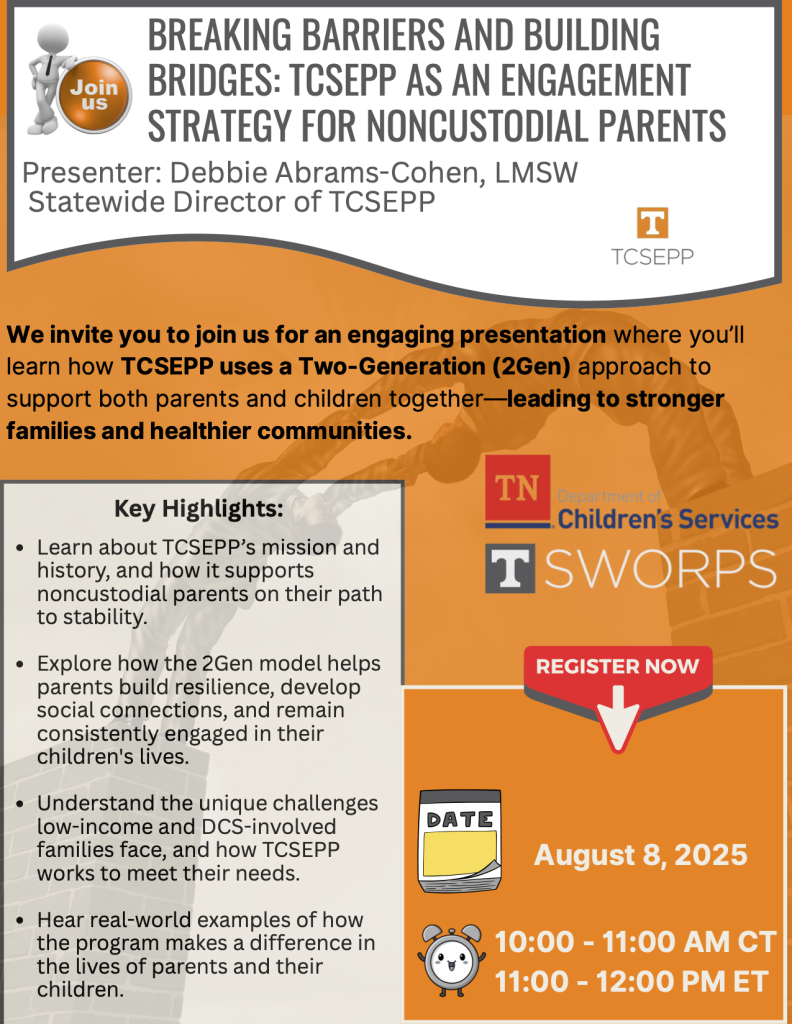 Join us

BREAKING BARRIERS AND BUILDING BRIDGES: TCSEPP AS AN ENGAGEMENT STRATEGY FOR NONCUSTODIAL PARENTS

Presenter: Debbie Abrams-Cohen, LMSW
Statewide Director of TCSEPP

T
TCSEPP

We invite you to join us for an engaging presentation where you'll learn how TCSEPP uses a Two-Generation (2Gen) approach to support both parents and children together—leading to stronger families and healthier communities.

Key Highlights:

- Learn about TCSEPP's mission and history, and how it supports noncustodial parents on their path to stability.
- Explore how the 2Gen model helps parents build resilience, develop social connections, and remain consistently engaged in their children's lives.
- Understand the unique challenges low-income and DCS-involved families face, and how TCSEPP works to meet their needs.
- Hear real-world examples of how the program makes a difference in the lives of parents and their children.

TN Department of Children's Services

T SWORPS

REGISTER NOW

DATE

August 8, 2025

10:00 - 11:00 AM CT
11:00 - 12:00 PM ET